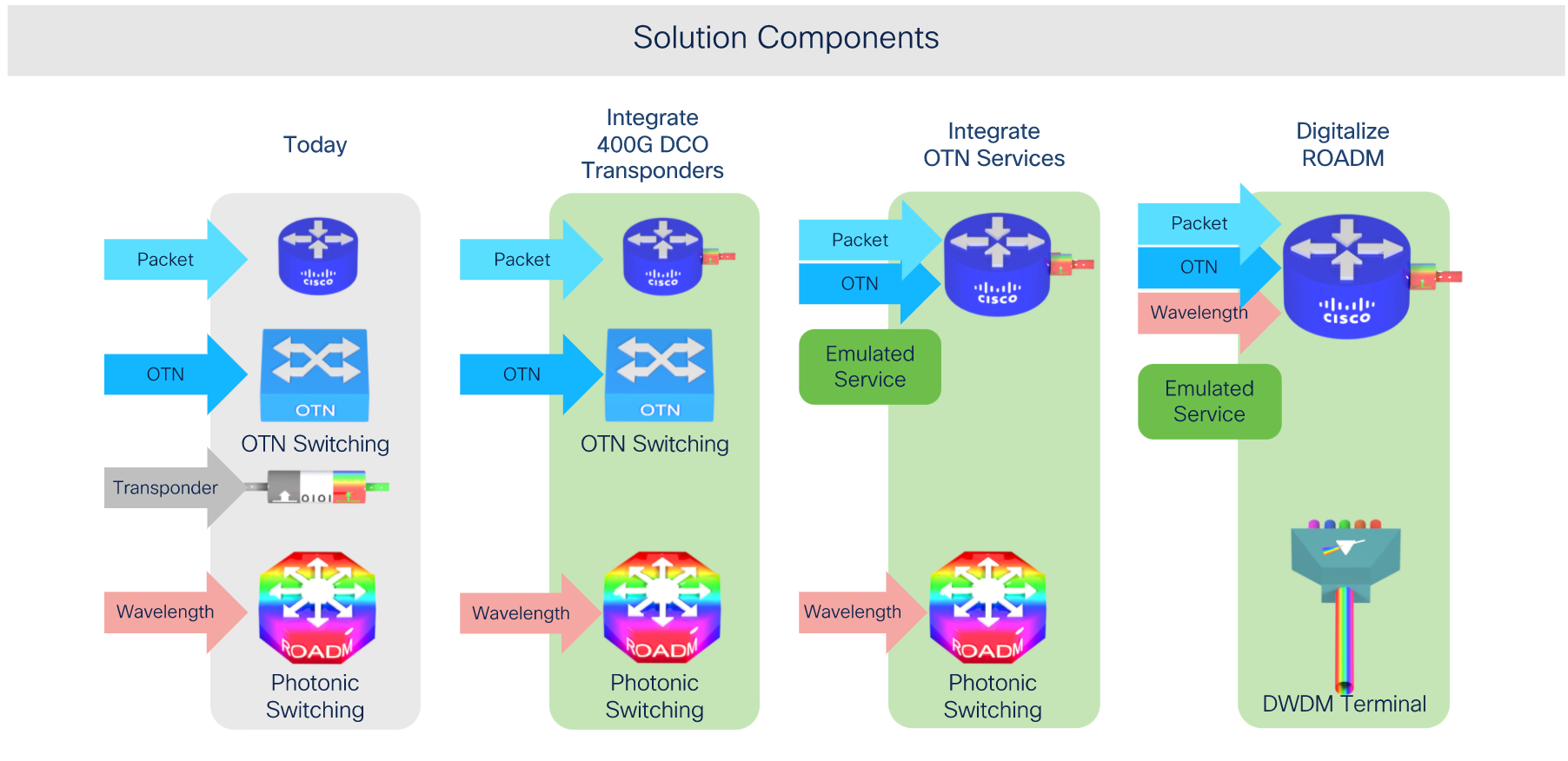 Solution Components

Today

Packet

cisco

OTN

OTN

OTN Switching

Transponder

0101

Wavelength

ROADM

Photonic Switching

Integrate 400G DCO Transponders

Packet

cisco

OTN

OTN

OTN Switching

Wavelength

ROADM

Photonic Switching

Integrate OTN Services

Packet

OTN

cisco

Emulated Service

Wavelength

ROADM

Photonic Switching

Digitalize ROADM

Packet

OTN

Wavelength

cisco

Emulated Service

DWDM Terminal